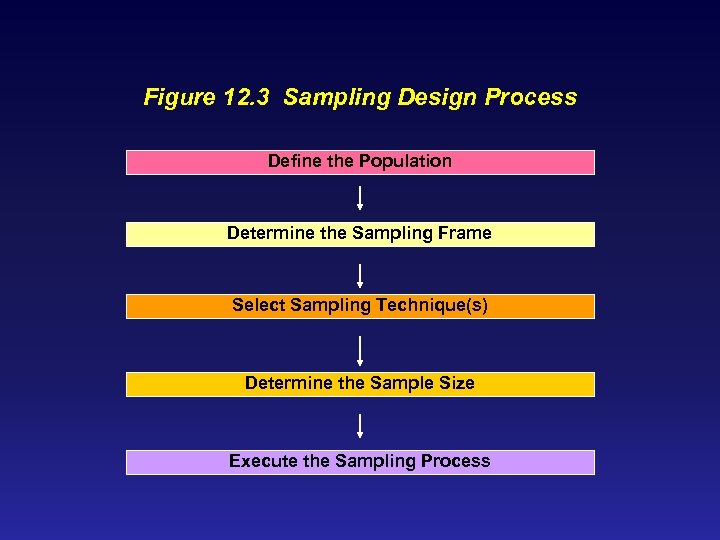 Figure 12.3 Sampling Design Process

Define the Population

Determine the Sampling Frame

Select Sampling Technique(s)

Determine the Sample Size

Execute the Sampling Process